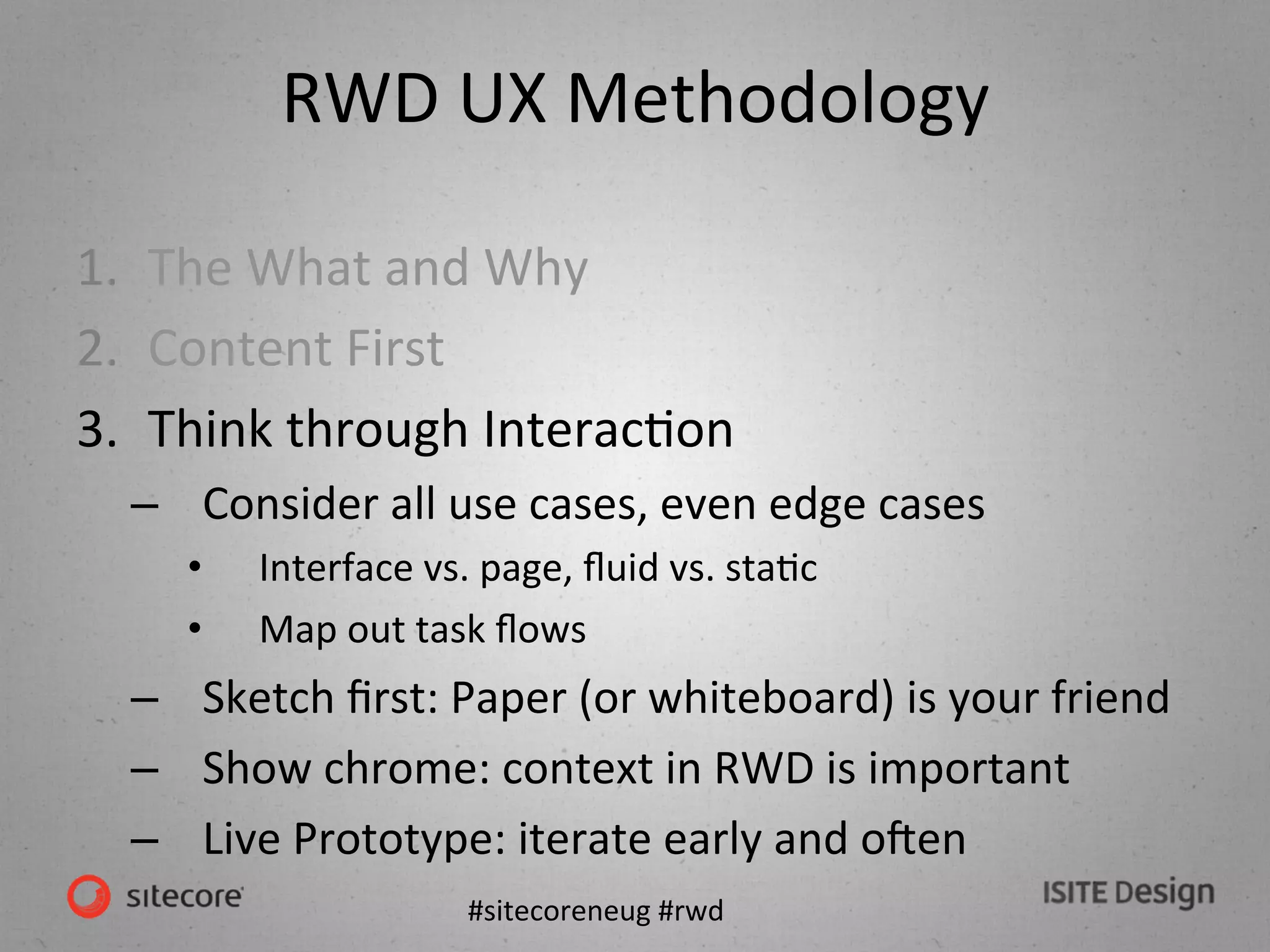 RWD UX Methodology

1. The What and Why
2. Content First
3. Think through Interaction
– Consider all use cases, even edge cases
• Interface vs. page, fluid vs. static
• Map out task flows
– Sketch first: Paper (or whiteboard) is your friend
– Show chrome: context in RWD is important
– Live Prototype: iterate early and often

sitecore

#sitecoreneug #rwd

ISITE Design